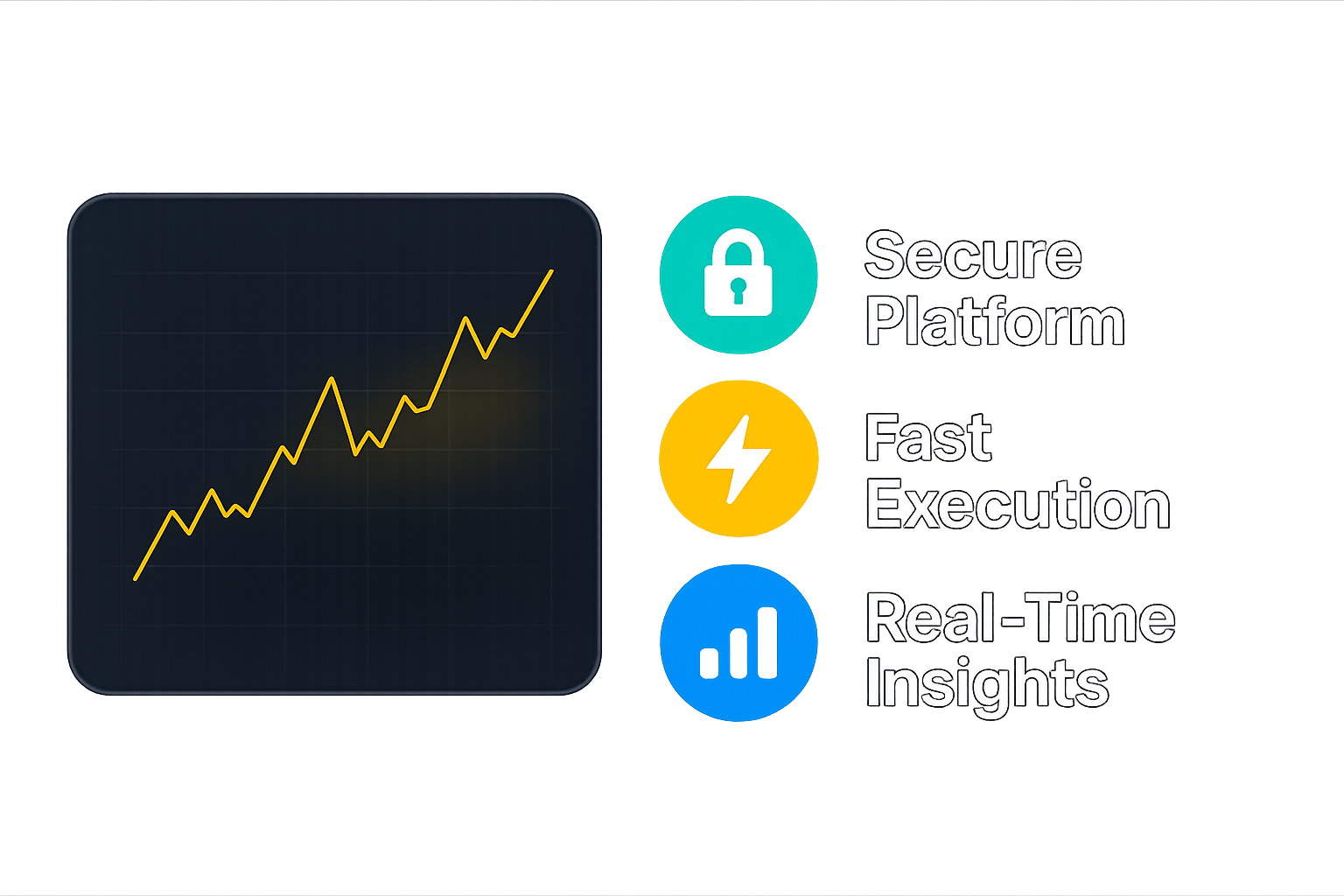 Secure Platform

Fast Execution

Real-Time Insights